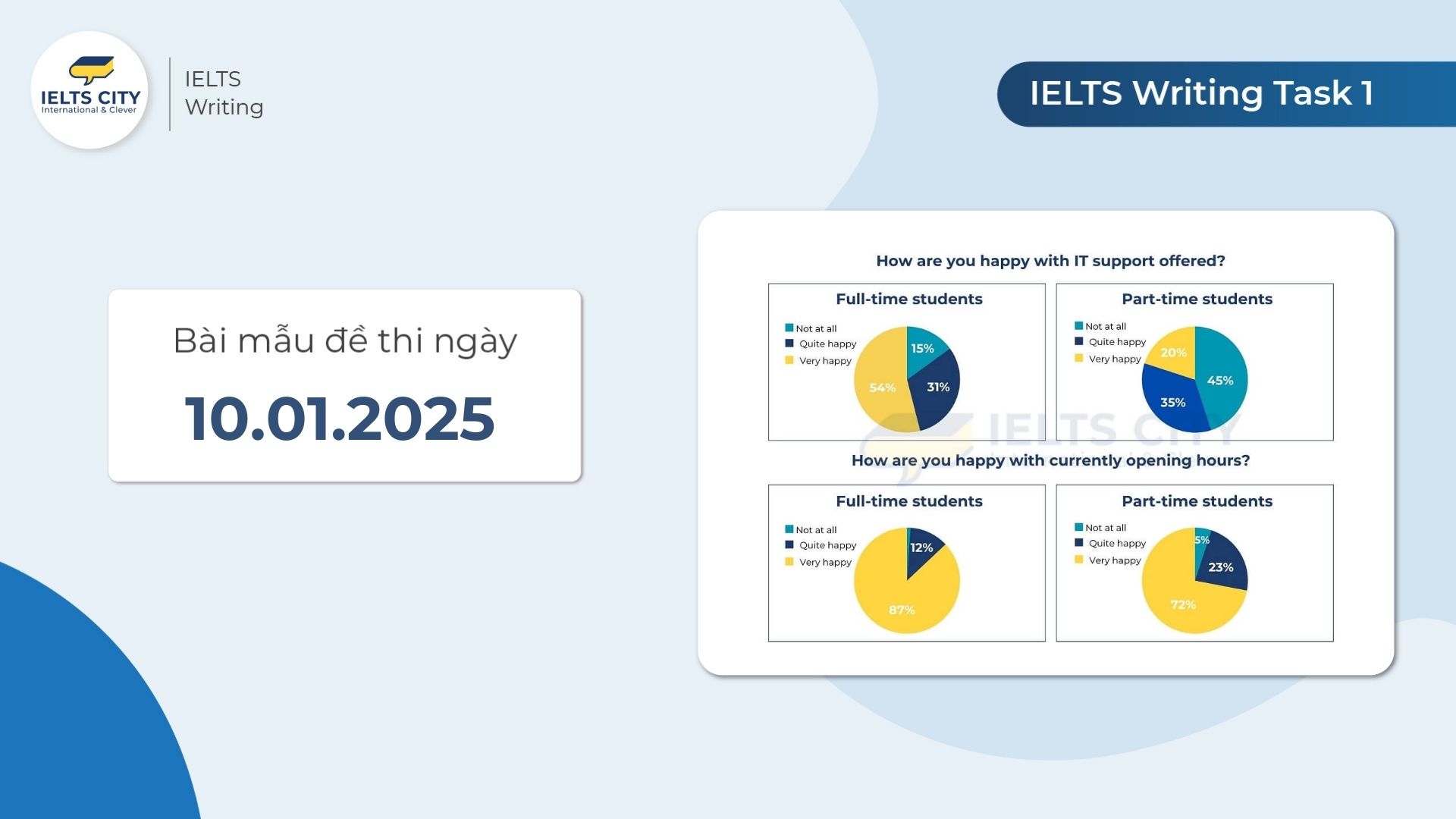 IELTS CITY
International & Clever

IELTS
Writing

IELTS Writing Task 1

Bài mẫu đề thi ngày
10.01.2025

How are you happy with IT support offered?

Full-time students
Not at all
Quite happy
Very happy
15%
31%
54%

Part-time students
Not at all
Quite happy
Very happy
20%
45%
35%

IELTS CITY

How are you happy with currently opening hours?

Full-time students
Not at all
Quite happy
Very happy
12%
87%

Part-time students
Not at all
Quite happy
Very happy
5%
23%
72%